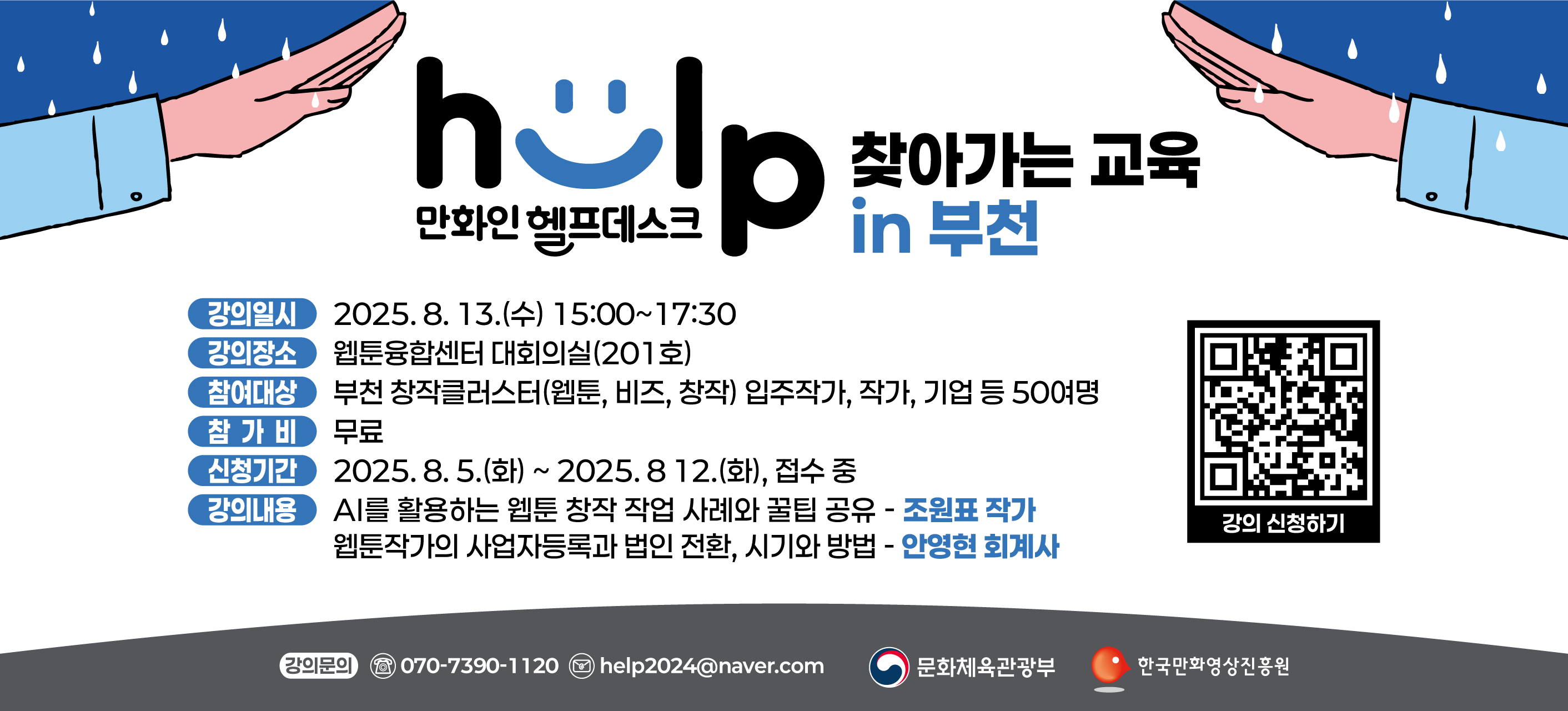 help
만화인 헬프데스크

찾아가는 교육
in 부천

강의일시 2025. 8. 13.(수) 15:00~17:30
강의장소 웹툰융합센터 대회의실(201호)
참여대상 부천 창작클러스터(웹툰, 비즈, 창작) 입주작가, 작가, 기업 등 50여명
참 가 비 무료
신청기간 2025. 8. 5.(화) ~ 2025. 8 12.(화), 접수 중
강의내용 AI를 활용하는 웹툰 창작 작업 사례와 꿀팁 공유 - 조원표 작가
웹툰작가의 사업자등록과 법인 전환, 시기와 방법 - 안영현 회계사

강의 신청하기

강의문의 070-7390-1120 help2024@naver.com

문화체육관광부 한국만화영상진흥원